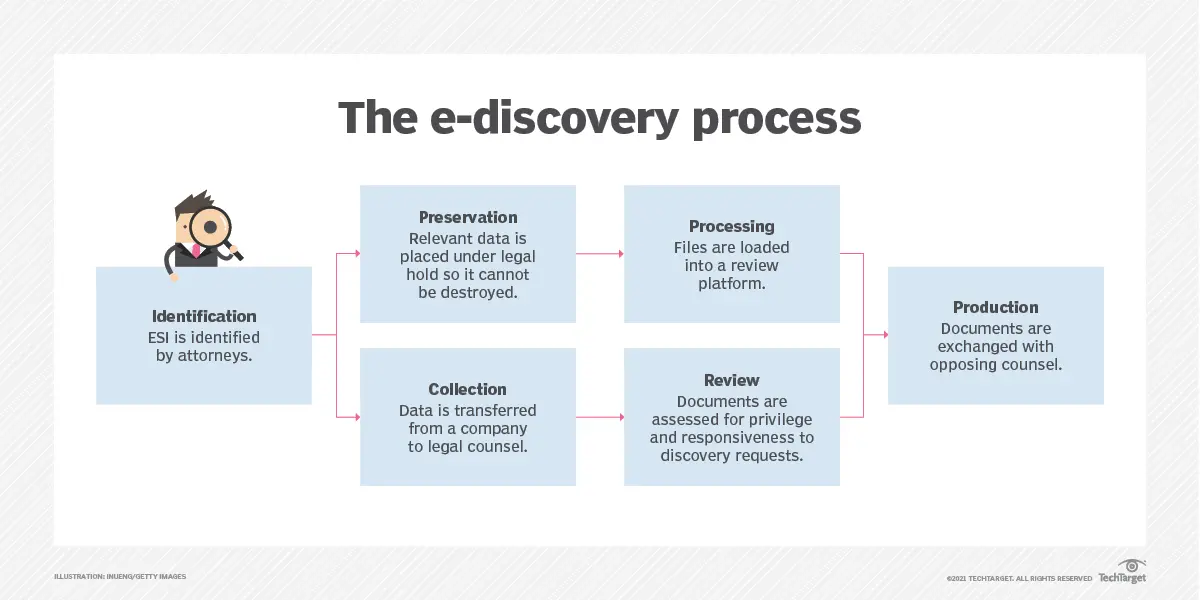 The e-discovery process

Identification
ESI is identified by attorneys.

Preservation
Relevant data is placed under legal hold so it cannot be destroyed.

Collection
Data is transferred from a company to legal counsel.

Processing
Files are loaded into a review platform.

Review
Documents are assessed for privilege and responsiveness to discovery requests.

Production
Documents are exchanged with opposing counsel.

ILLUSTRATION: INUENG/GETTY IMAGES

©2021 TECHTARGET. ALL RIGHTS RESERVED TechTarget